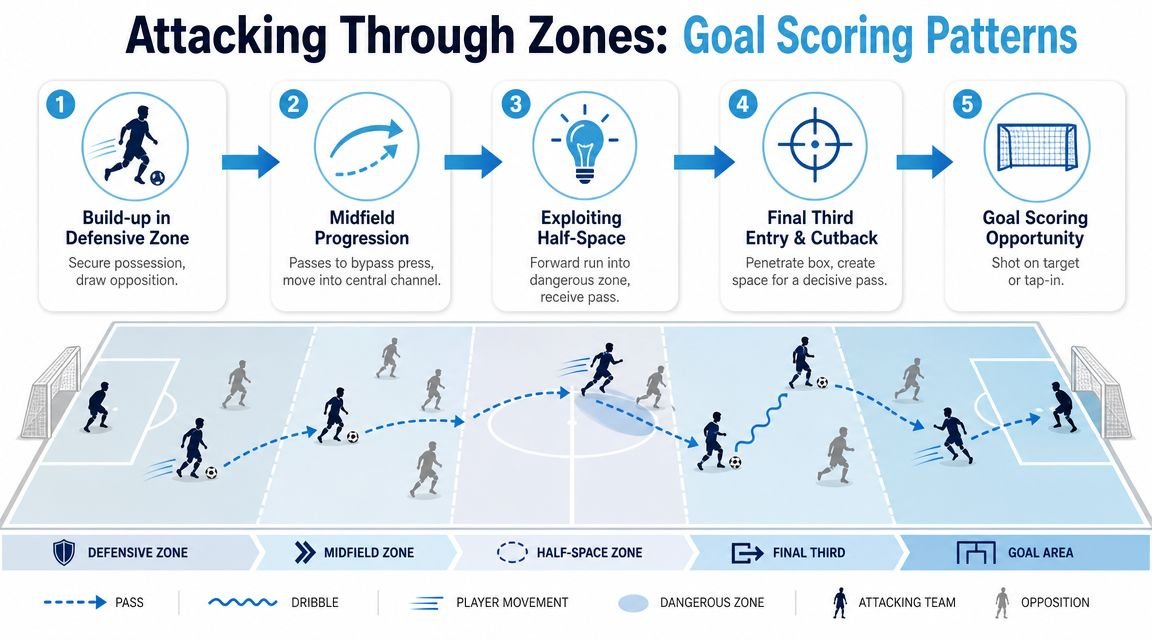 Attacking Through Zones: Goal Scoring Patterns

1
Build-up in Defensive Zone
Secure possession, draw opposition.

2
Midfield Progression
Passes to bypass press, move into central channel.

3
Exploiting Half-Space
Forward run into dangerous zone, receive pass.

4
Final Third Entry & Cutback
Penetrate box, create space for a decisive pass.

5
Goal Scoring Opportunity
Shot on target or tap-in.

DEFENSIVE ZONE
MIDFIELD ZONE
HALF-SPACE ZONE
FINAL THIRD
GOAL AREA

PASS
DRIBBLE
PLAYER MOVEMENT
DANGEROUS ZONE
ATTACKING TEAM
OPPOSITION